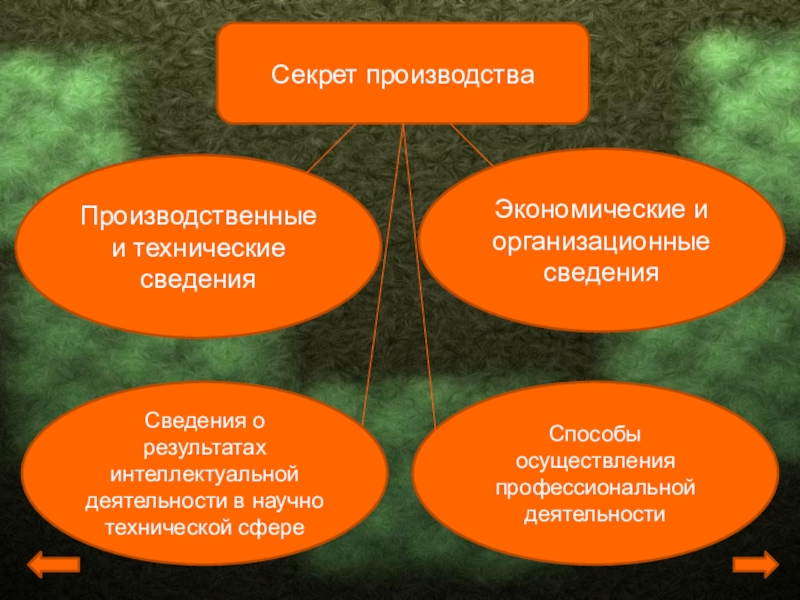 Секрет производства

Производственные и технические сведения

Экономические и организационные сведения

Сведения о результатах интеллектуальной деятельности в научно технической сфере

Способы осуществления профессиональной деятельности